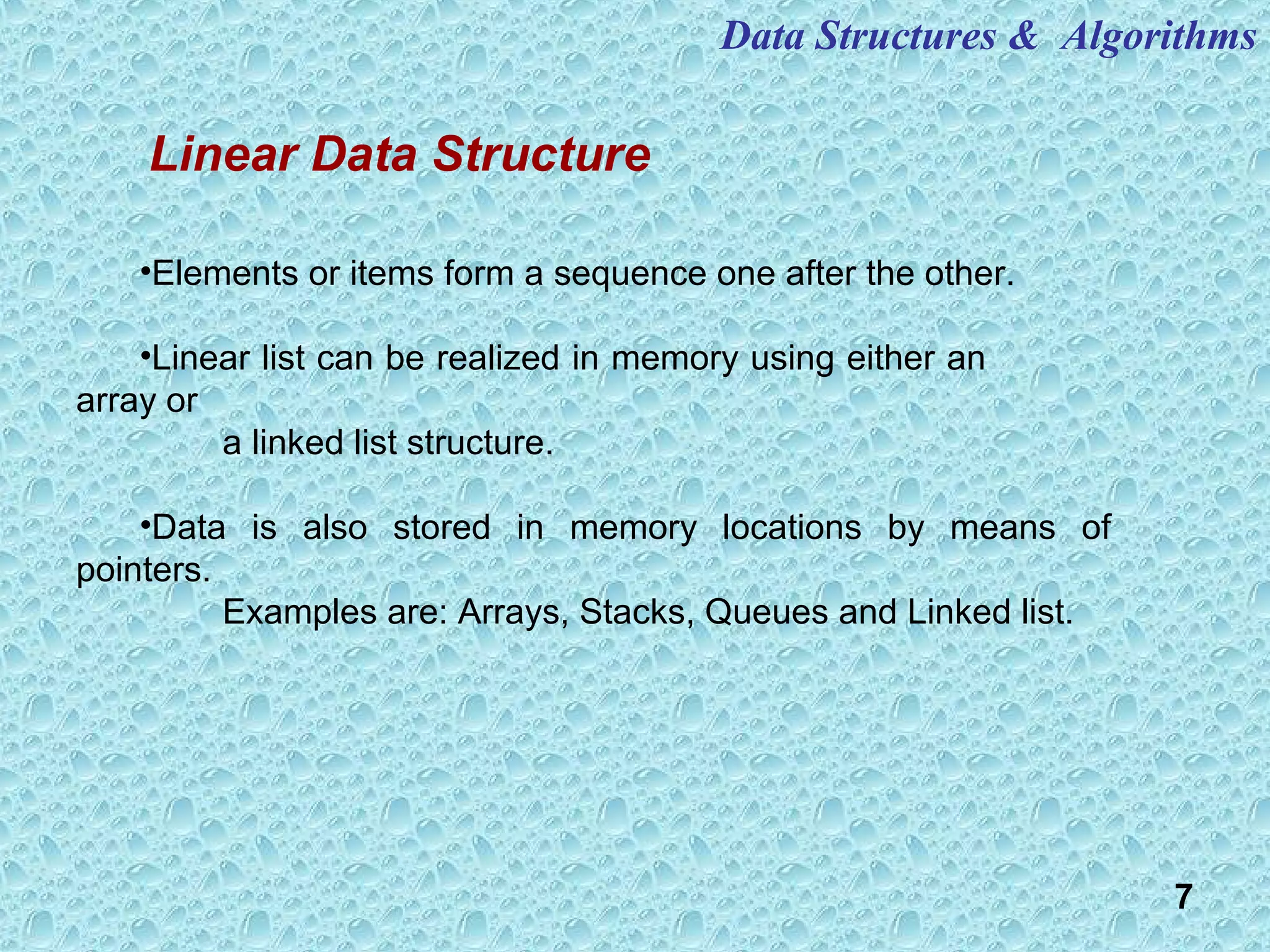 Data Structures & Algorithms

Linear Data Structure

•Elements or items form a sequence one after the other.

•Linear list can be realized in memory using either an array or a linked list structure.

•Data is also stored in memory locations by means of pointers.
Examples are: Arrays, Stacks, Queues and Linked list.

7